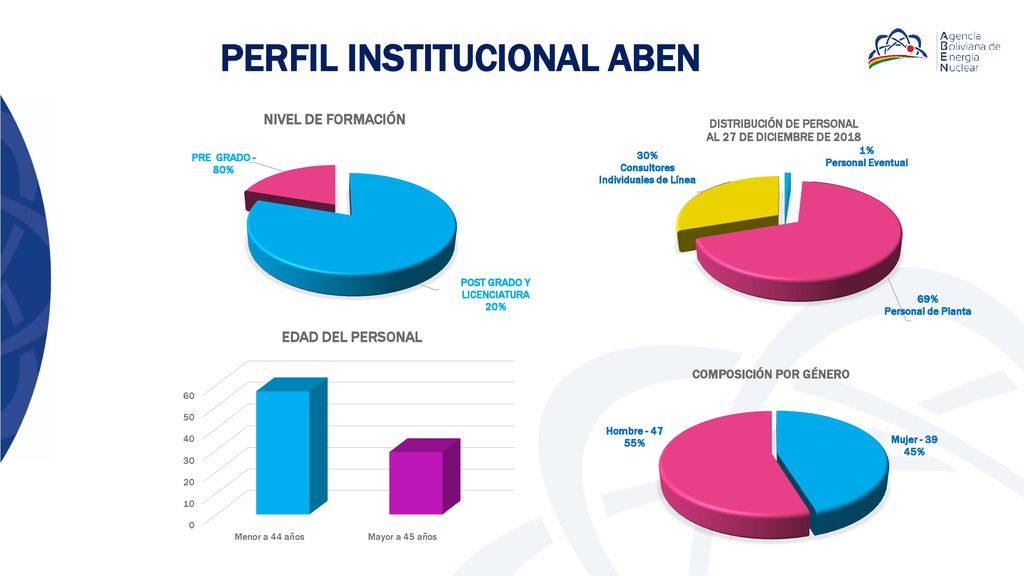 PERFIL INSTITUCIONAL ABEN

Agencia Boliviana de Energía Nuclear

NIVEL DE FORMACIÓN

PRE GRADO - 80%

POST GRADO Y LICENCIATURA 20%

DISTRIBUCIÓN DE PERSONAL AL 27 DE DICIEMBRE DE 2018

30% Consultores Individuales de Línea

1% Personal Eventual

69% Personal de Planta

EDAD DEL PERSONAL

60
50
40
30
20
10
0

Menor a 44 años
Mayor a 45 años

COMPOSICIÓN POR GÉNERO

Hombre - 47 55%

Mujer - 39 45%